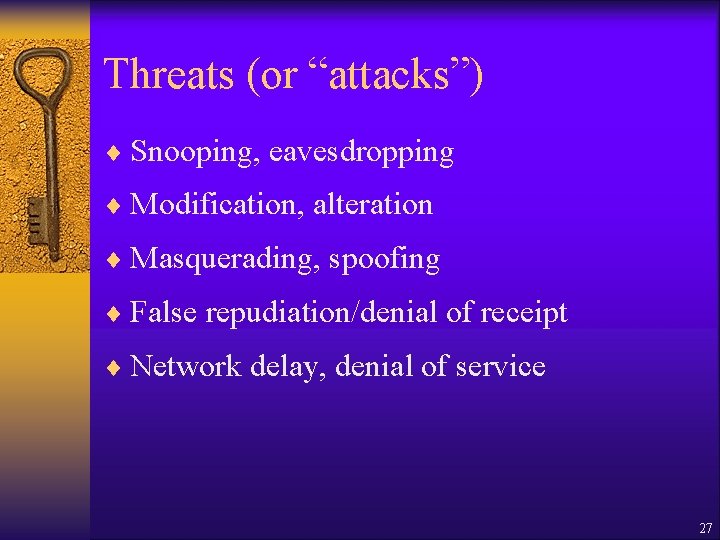 Threats (or “attacks”)

♦ Snooping, eavesdropping
♦ Modification, alteration
♦ Masquerading, spoofing
♦ False repudiation/denial of receipt
♦ Network delay, denial of service

27